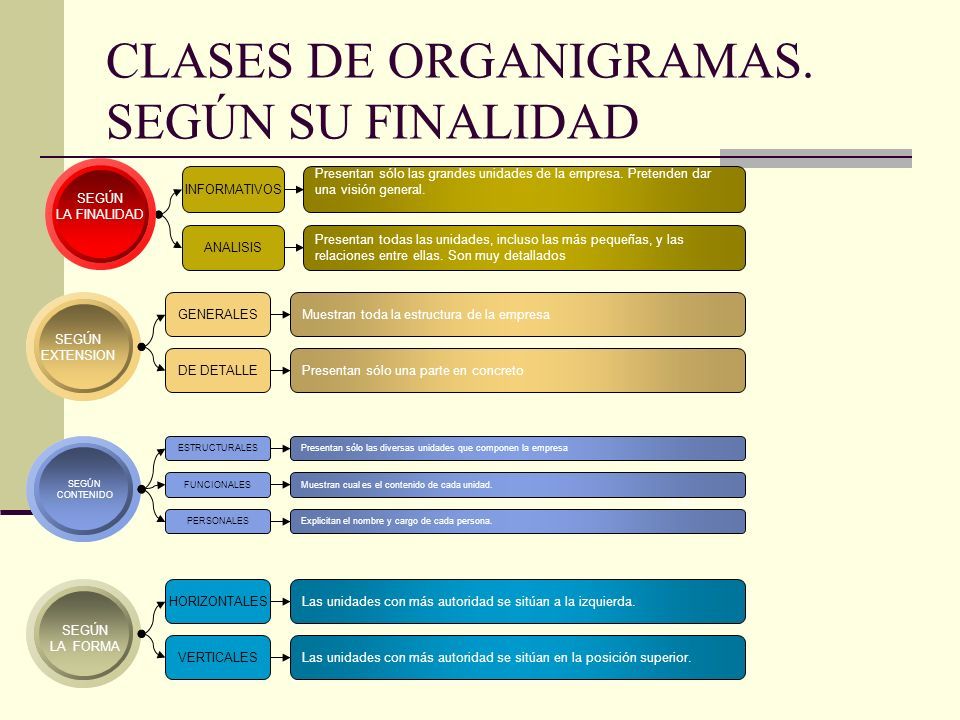 CLASES DE ORGANIGRAMAS. SEGÚN SU FINALIDAD

SEGÚN LA FINALIDAD

INFORMATIVOS

Presentan sólo las grandes unidades de la empresa. Pretenden dar una visión general.

ANALISIS

Presentan todas las unidades, incluso las más pequeñas, y las relaciones entre ellas. Son muy detallados

SEGÚN EXTENSION

GENERALES

Muestran toda la estructura de la empresa

DE DETALLE

Presentan sólo una parte en concreto

SEGÚN CONTENIDO

ESTRUCTURALES

Presentan sólo las diversas unidades que componen la empresa

FUNCIONALES

Muestran cual es el contenido de cada unidad.

PERSONALES

Explicitan el nombre y cargo de cada persona.

SEGÚN LA FORMA

HORIZONTALES

Las unidades con más autoridad se sitúan a la izquierda.

VERTICALES

Las unidades con más autoridad se sitúan en la posición superior.